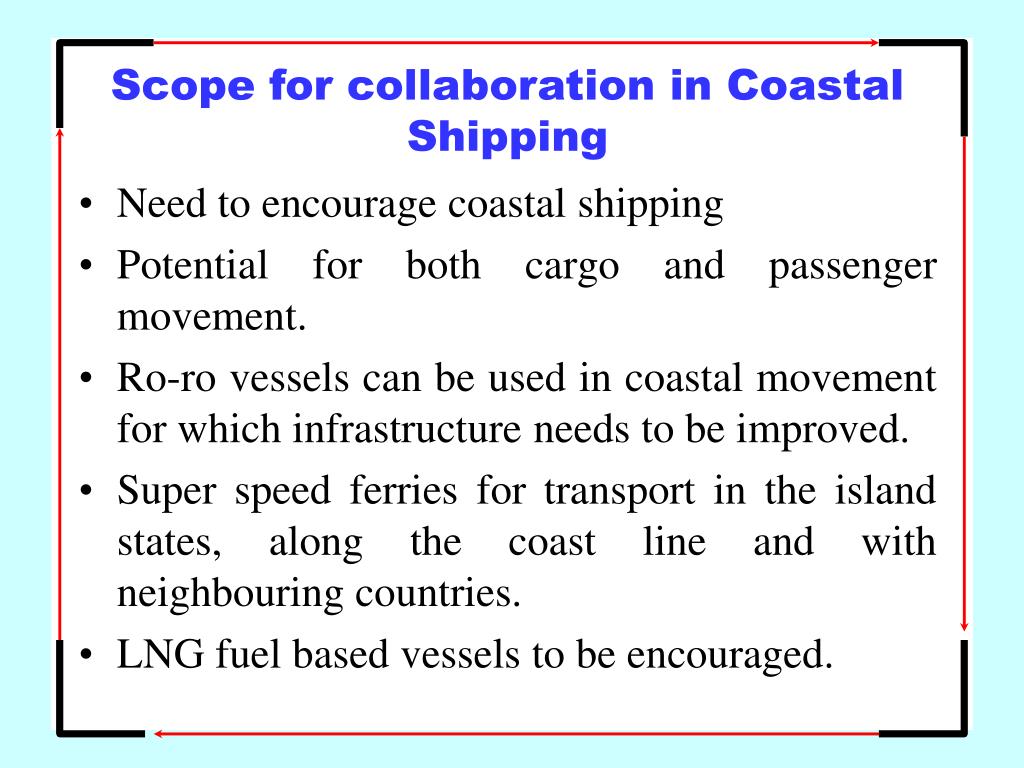 Scope for collaboration in Coastal Shipping

• Need to encourage coastal shipping
• Potential for both cargo and passenger movement.
• Ro-ro vessels can be used in coastal movement for which infrastructure needs to be improved.
• Super speed ferries for transport in the island states, along the coast line and with neighbouring countries.
• LNG fuel based vessels to be encouraged.